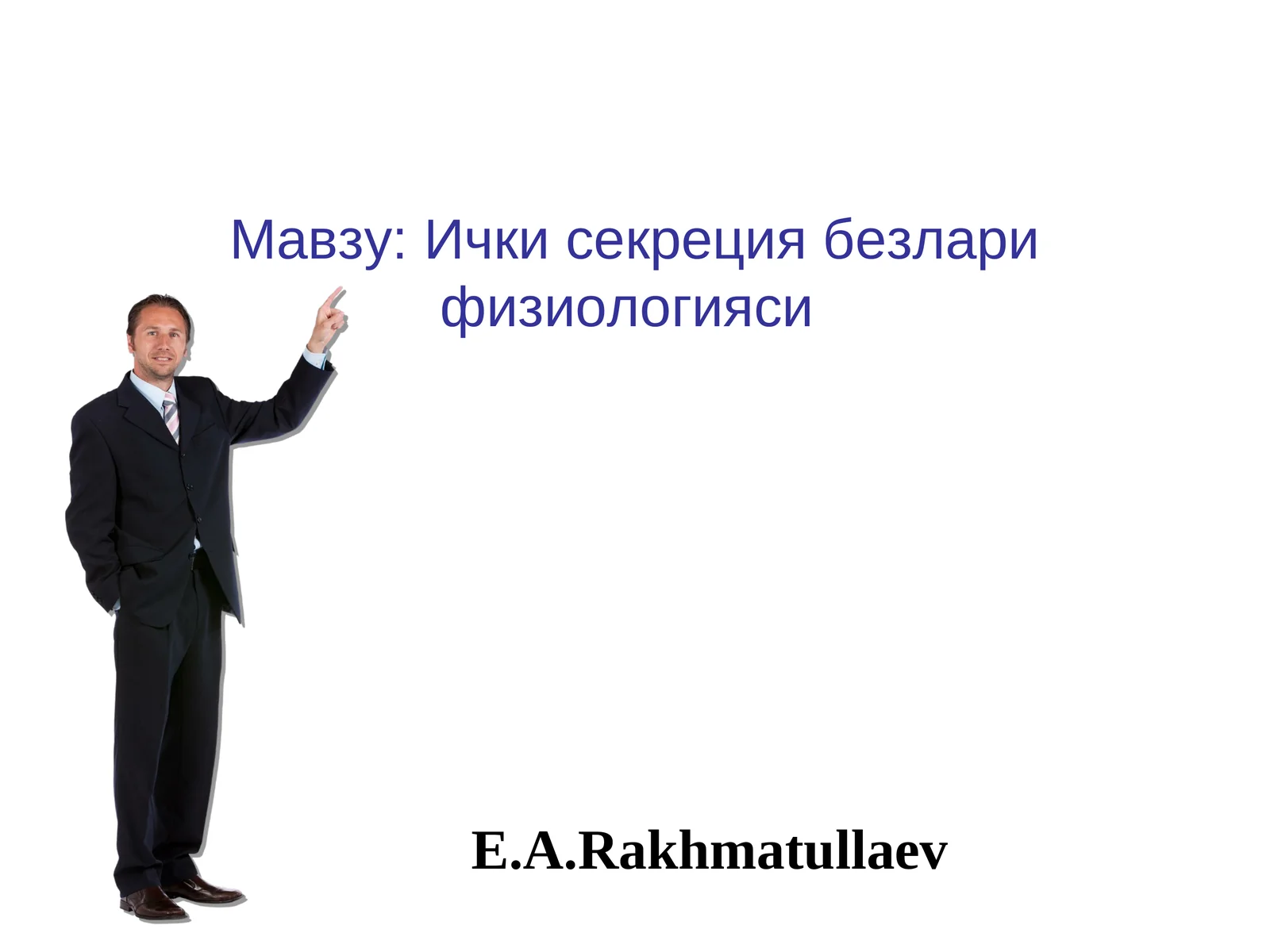 Мавзу: Ички секреция безлари физиологияси

E.A.Rakhmatullaev